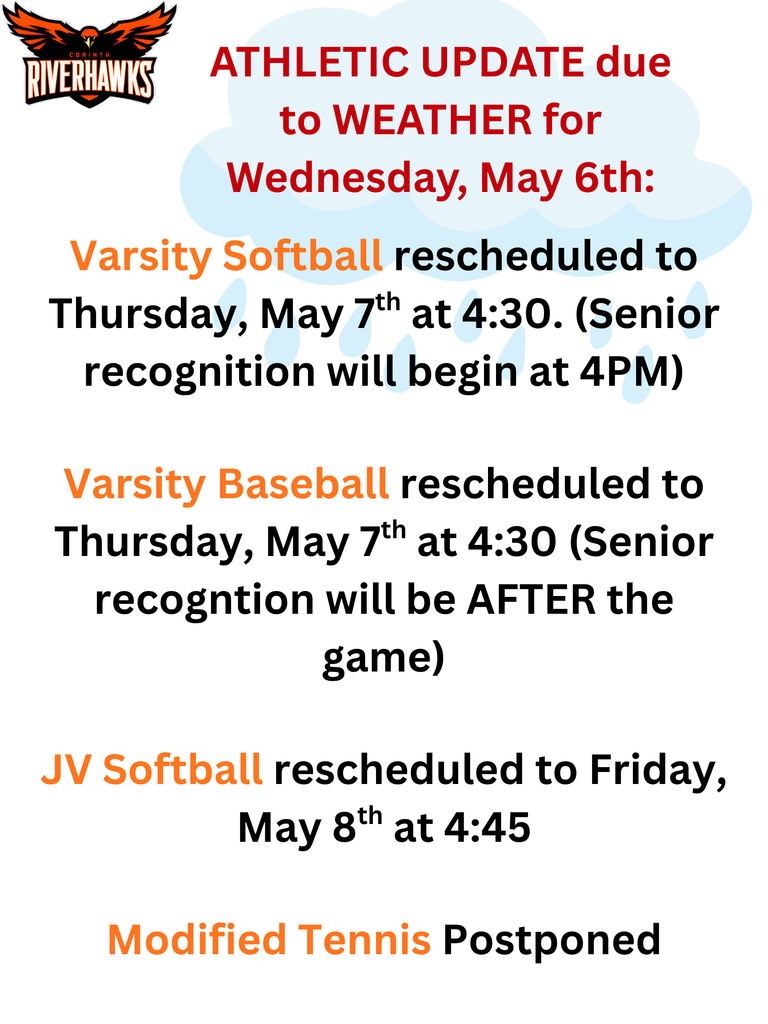 CORINTH
RIVERHAWKS

ATHLETIC UPDATE due to WEATHER for Wednesday, May 6th:

Varsity Softball rescheduled to Thursday, May 7$^{th}$ at 4:30. (Senior recognition will begin at 4PM)

Varsity Baseball rescheduled to Thursday, May 7$^{th}$ at 4:30 (Senior recogntion will be AFTER the game)

JV Softball rescheduled to Friday, May 8$^{th}$ at 4:45

Modified Tennis Postponed